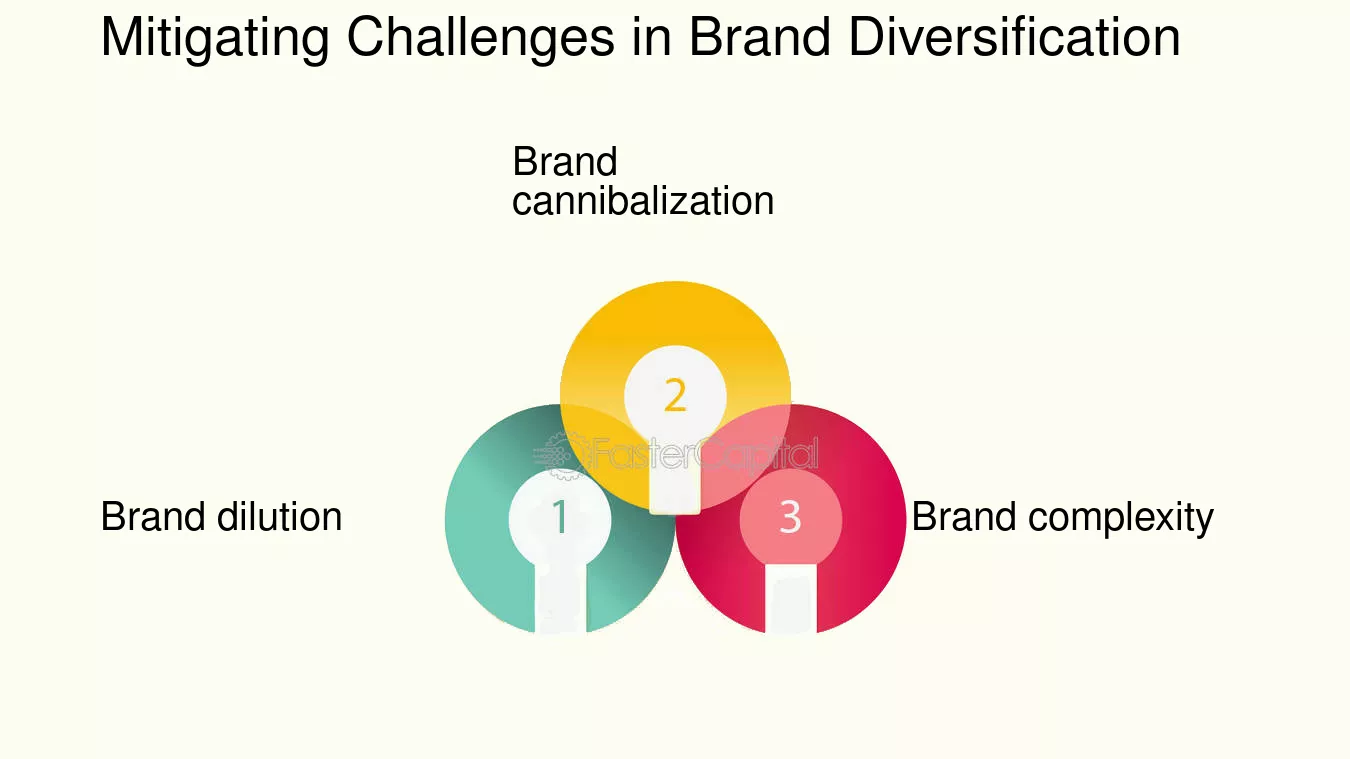 Mitigating Challenges in Brand Diversification

Brand cannibalization

2

Brand dilution

1

3

Brand complexity

FasterCapital